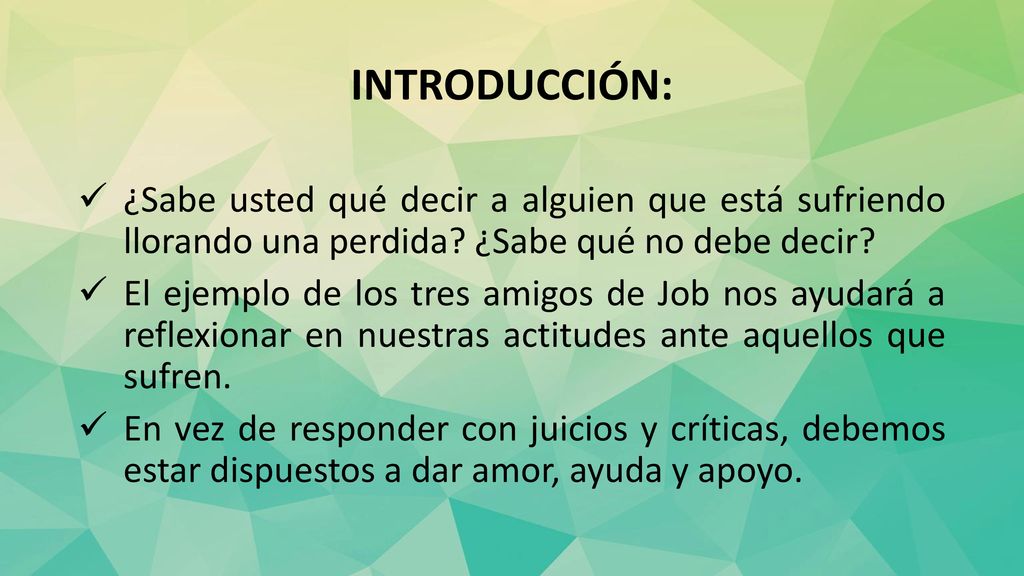 INTRODUCCIÓN:

✓ ¿Sabe usted qué decir a alguien que está sufriendo llorando una perdida? ¿Sabe qué no debe decir?

✓ El ejemplo de los tres amigos de Job nos ayudará a reflexionar en nuestras actitudes ante aquellos que sufren.

✓ En vez de responder con juicios y críticas, debemos estar dispuestos a dar amor, ayuda y apoyo.